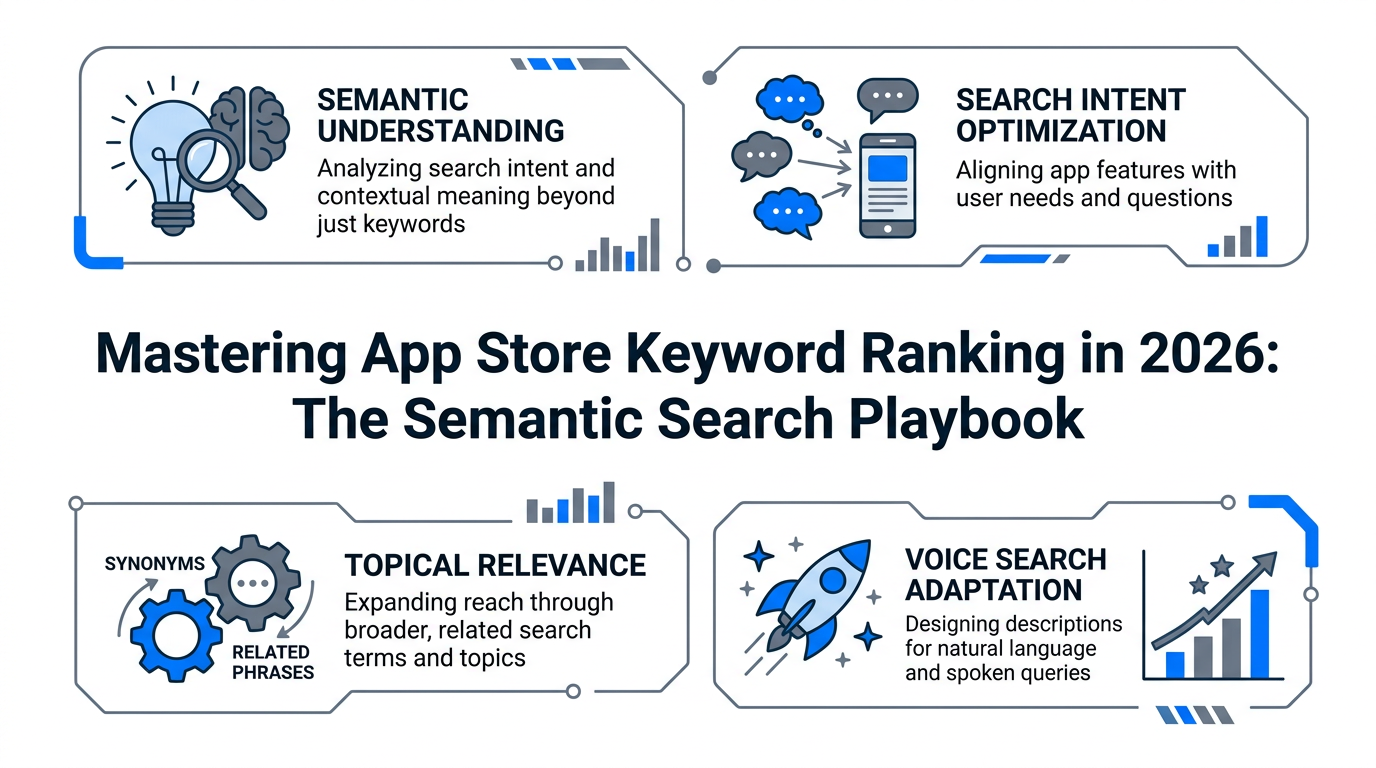 SEMANTIC UNDERSTANDING
Analyzing search intent and contextual meaning beyond just keywords

SEARCH INTENT OPTIMIZATION
Aligning app features with user needs and questions

Mastering App Store Keyword Ranking in 2026: The Semantic Search Playbook

SYNONYMS
RELATED PHRASES

TOPICAL RELEVANCE
Expanding reach through broader, related search terms and topics

VOICE SEARCH ADAPTATION
Designing descriptions for natural language and spoken queries